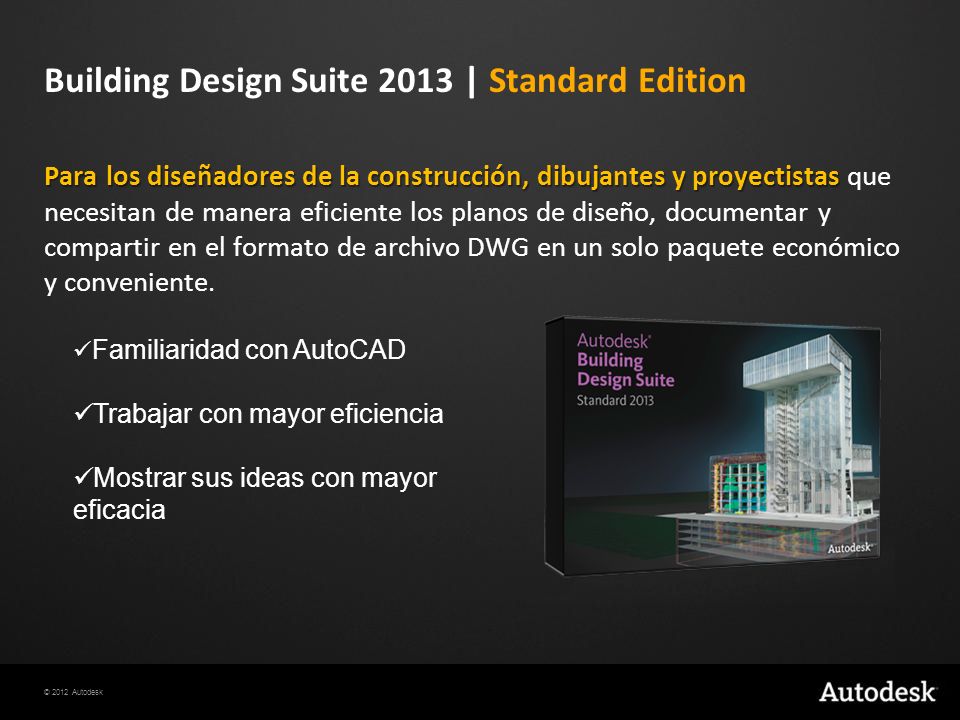 Building Design Suite 2013 | Standard Edition

Para los diseñadores de la construcción, dibujantes y proyectistas que necesitan de manera eficiente los planos de diseño, documentar y compartir en el formato de archivo DWG en un solo paquete económico y conveniente.

✓Familiaridad con AutoCAD

✓Trabajar con mayor eficiencia

✓Mostrar sus ideas con mayor eficacia

Autodesk®
Building
Design Suite
Standard 2013

Autodesk®

© 2012 Autodesk

Autodesk®